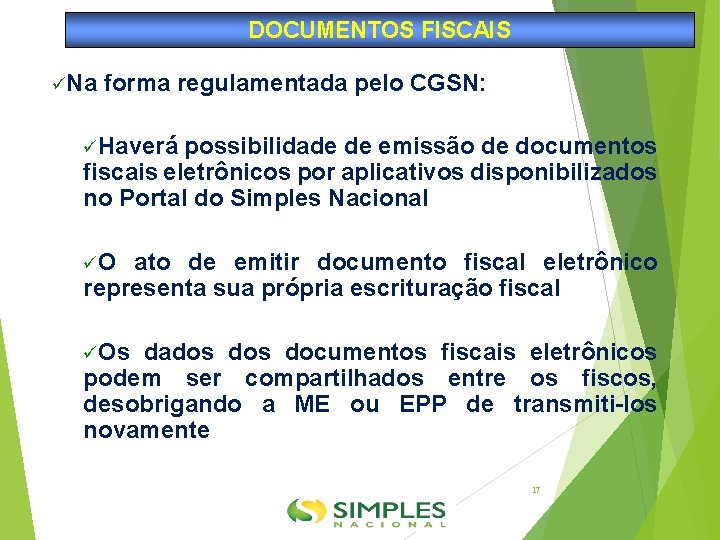 DOCUMENTOS FISCAIS

✓Na forma regulamentada pelo CGSN:

✓Haverá possibilidade de emissão de documentos fiscais eletrônicos por aplicativos disponibilizados no Portal do Simples Nacional

✓O ato de emitir documento fiscal eletrônico representa sua própria escrituração fiscal

✓Os dados dos documentos fiscais eletrônicos podem ser compartilhados entre os fiscos, desobrigando a ME ou EPP de transmiti-los novamente

17

SIMPLES NACIONAL